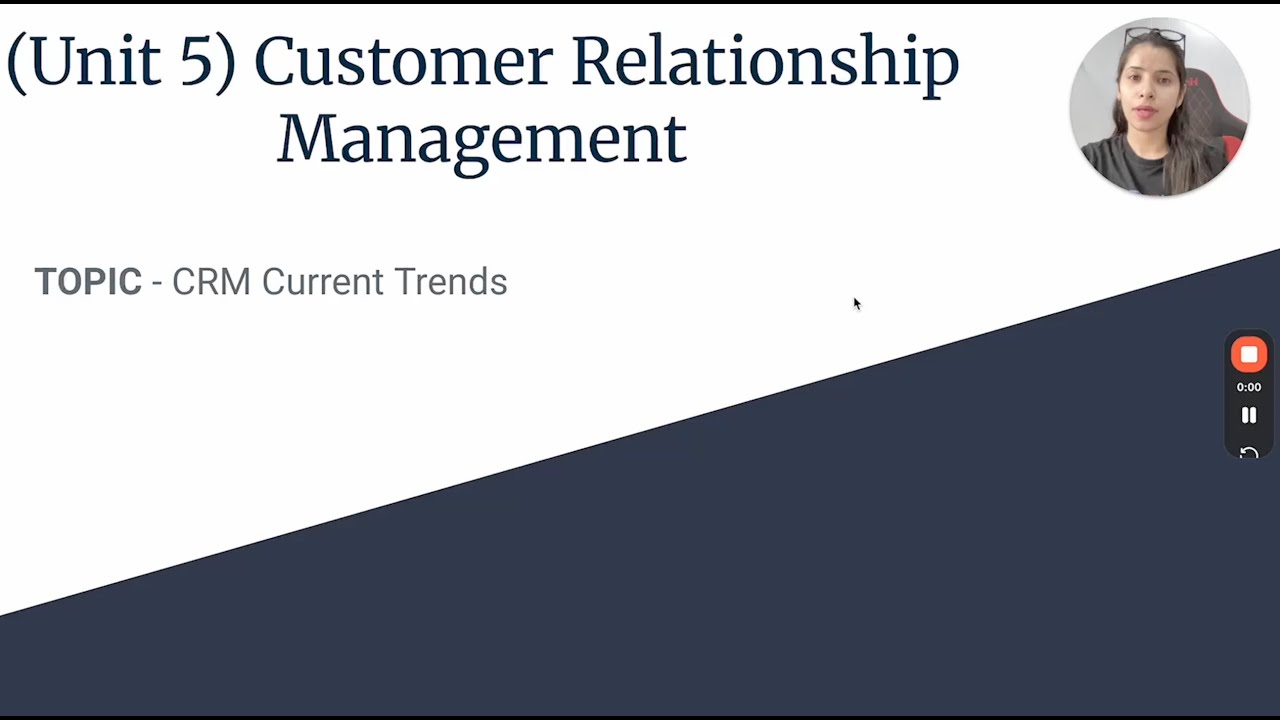 (Unit 5) Customer Relationship Management

TOPIC - CRM Current Trends

0:00